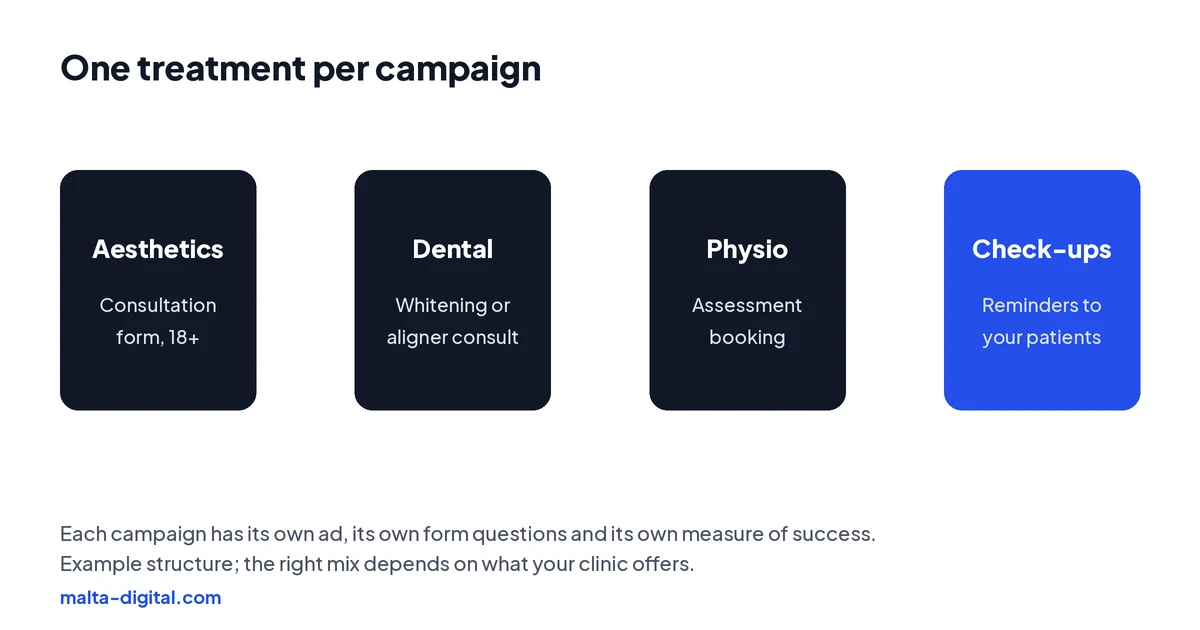 One treatment per campaign

Aesthetics

Consultation form, 18+

Dental

Whitening or aligner consult

Physio

Assessment booking

Check-ups

Reminders to your patients

Each campaign has its own ad, its own form questions and its own measure of success.
Example structure; the right mix depends on what your clinic offers.

malta-digital.com